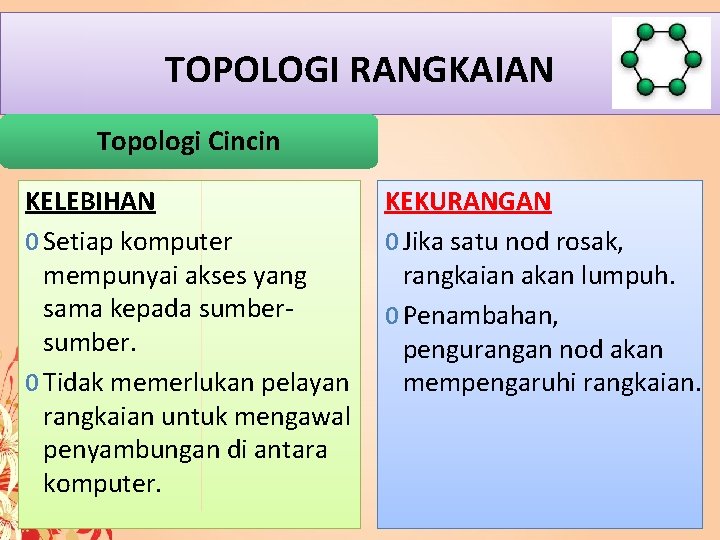 TOPOLOGI RANGKAIAN

Topologi Cincin

KELEBIHAN

0 Setiap komputer mempunyai akses yang sama kepada sumber-sumber.

0 Tidak memerlukan pelayan rangkaian untuk mengawal penyambungan di antara komputer.

KEKURANGAN

0 Jika satu nod rosak, rangkaian akan lumpuh.

0 Penambahan, pengurangan nod akan mempengaruhi rangkaian.